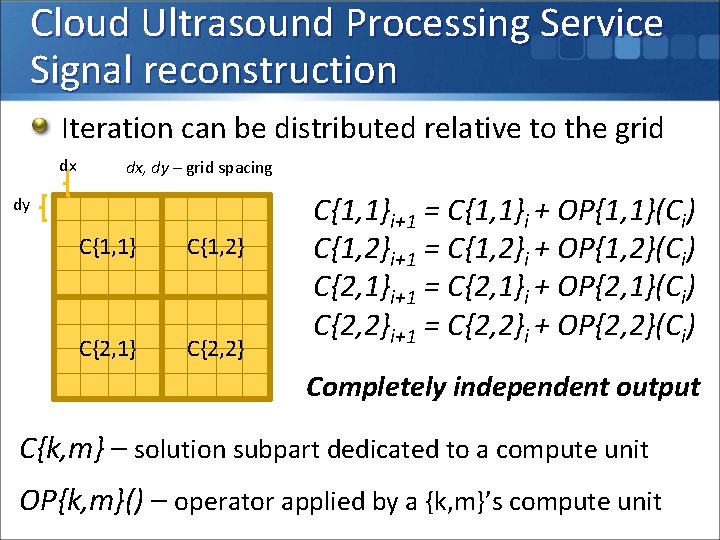 Cloud Ultrasound Processing Service
Signal reconstruction

Iteration can be distributed relative to the grid

dx

dx, dy – grid spacing

dy

C{1,1}

C{1,2}

C{2,1}

C{2,2}

$C\{1,1\}_{i+1} = C\{1,1\}_i + OP\{1,1\}(C_i)$
$C\{1,2\}_{i+1} = C\{1,2\}_i + OP\{1,2\}(C_i)$
$C\{2,1\}_{i+1} = C\{2,1\}_i + OP\{2,1\}(C_i)$
$C\{2,2\}_{i+1} = C\{2,2\}_i + OP\{2,2\}(C_i)$

Completely independent output

C{k,m} – solution subpart dedicated to a compute unit

OP{k,m}() – operator applied by a {k,m}'s compute unit